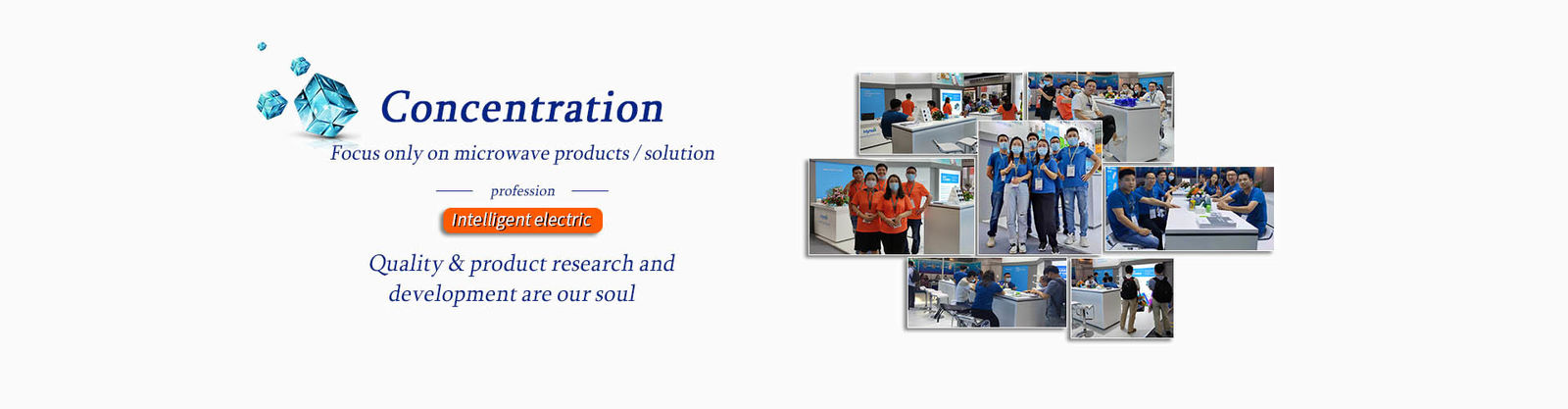 Concentration

Focus only on microwave products / solution

profession

Intelligent electric

Quality & product research and development are our soul